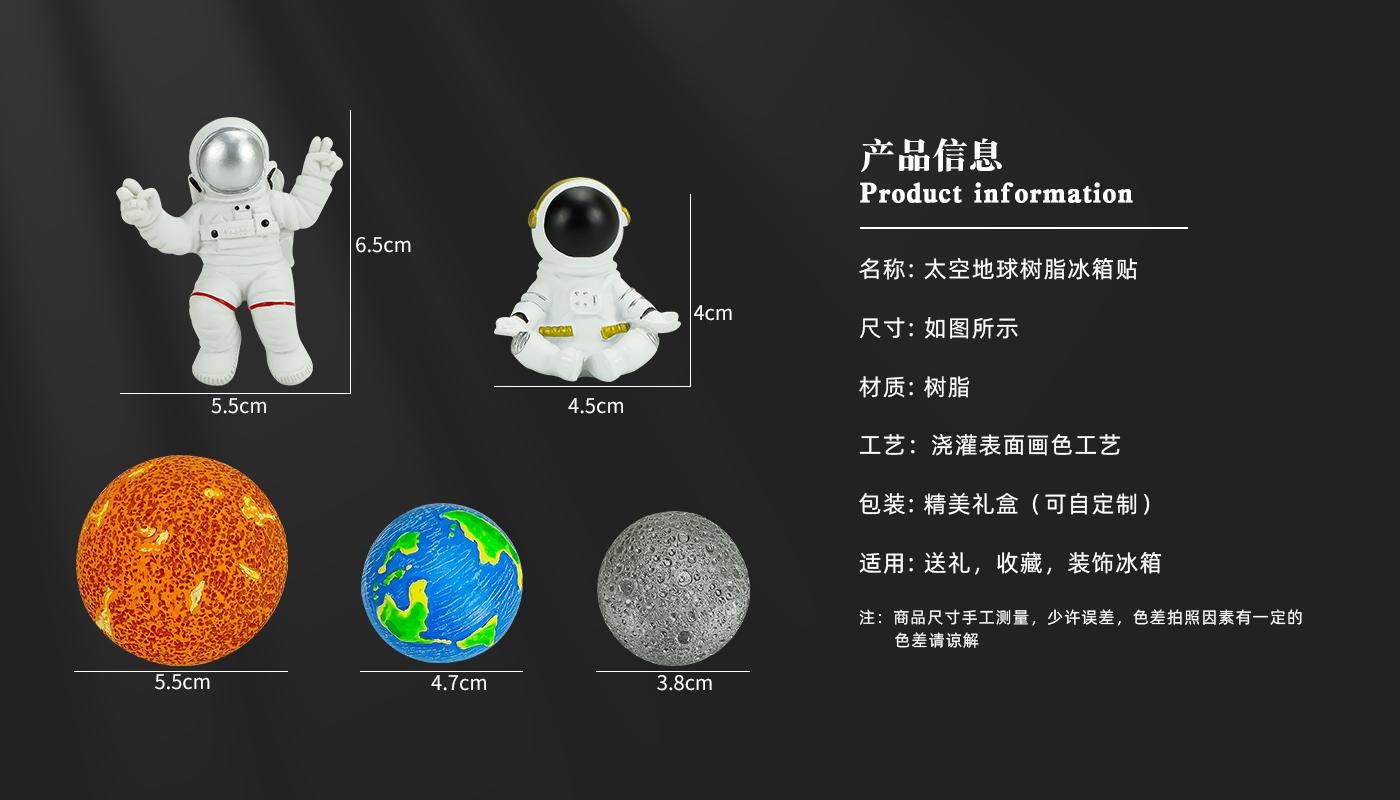 6.5cm

5.5cm

4cm

4.5cm

5.5cm

4.7cm

3.8cm

产品信息
Product information

名称: 太空地球树脂冰箱贴

尺寸: 如图所示

材质: 树脂

工艺: 浇灌表面画色工艺

包装: 精美礼盒（可自定制）

适用: 送礼，收藏，装饰冰箱

注：商品尺寸手工测量，少许误差，色差拍照因素有一定的色差请谅解